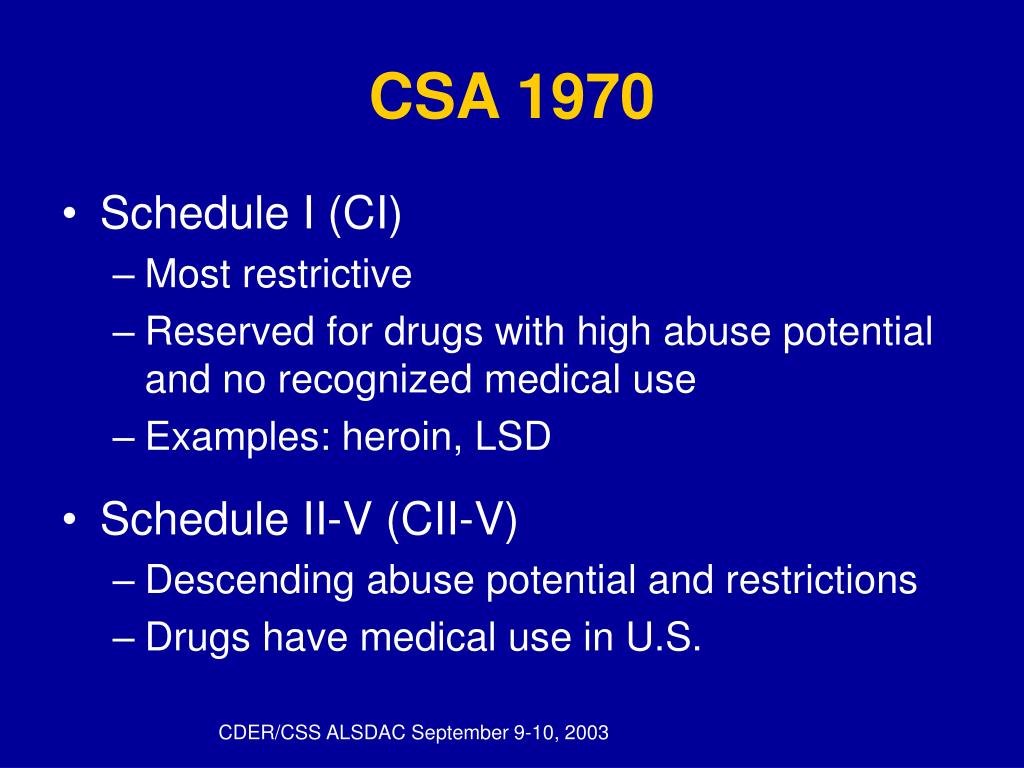 CSA 1970

• Schedule I (CI)
– Most restrictive
– Reserved for drugs with high abuse potential and no recognized medical use
– Examples: heroin, LSD

• Schedule II-V (CII-V)
– Descending abuse potential and restrictions
– Drugs have medical use in U.S.

CDER/CSS ALSDAC September 9-10, 2003